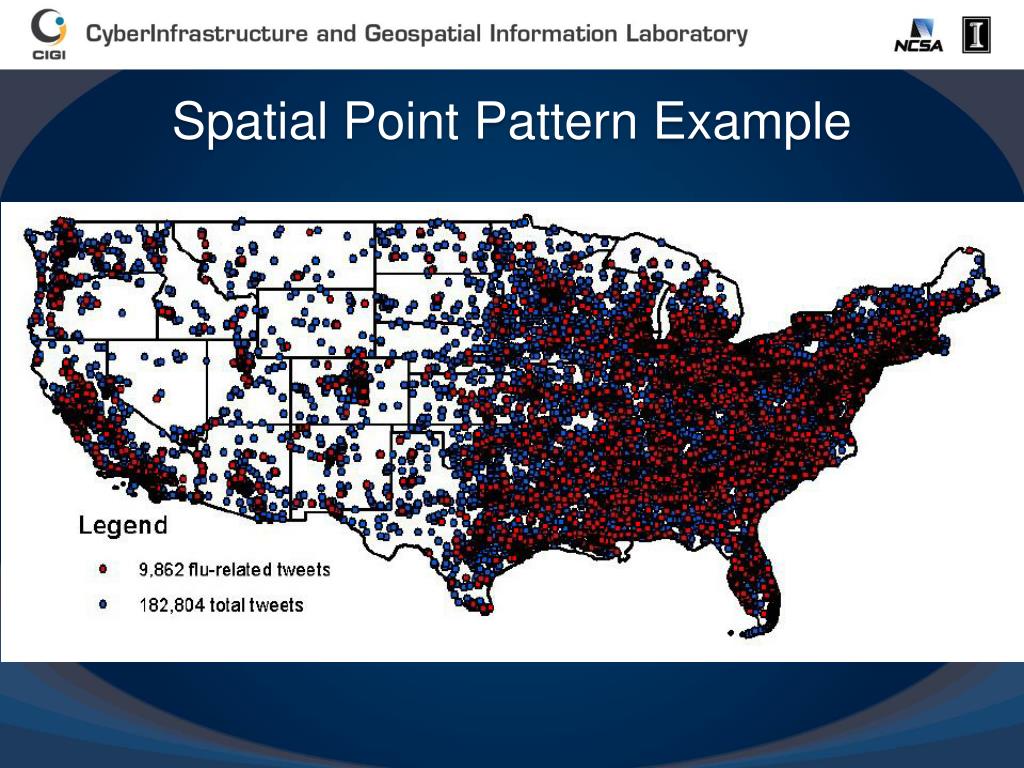 CIGI CyberInfrastructure and Geospatial Information Laboratory

NCSA I

Spatial Point Pattern Example

Legend

9,862 flu-related tweets

182,804 total tweets